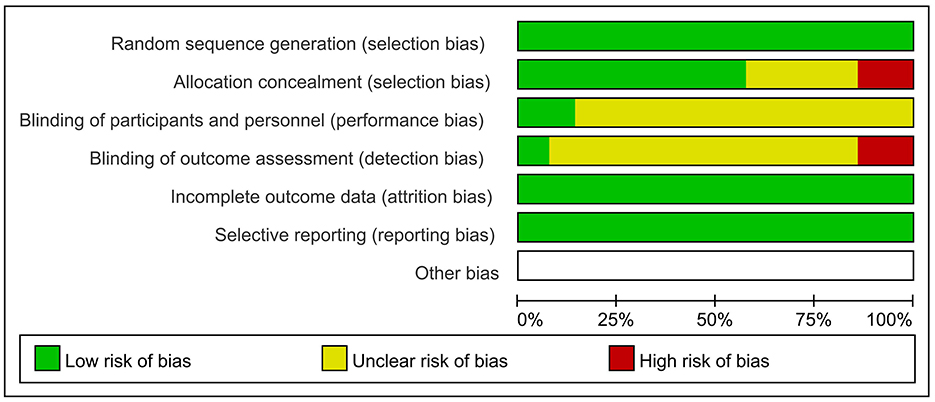 Random sequence generation (selection bias)
Allocation concealment (selection bias)
Blinding of participants and personnel (performance bias)
Blinding of outcome assessment (detection bias)
Incomplete outcome data (attrition bias)
Selective reporting (reporting bias)
Other bias

0% 25% 50% 75% 100%

Low risk of bias
Unclear risk of bias
High risk of bias